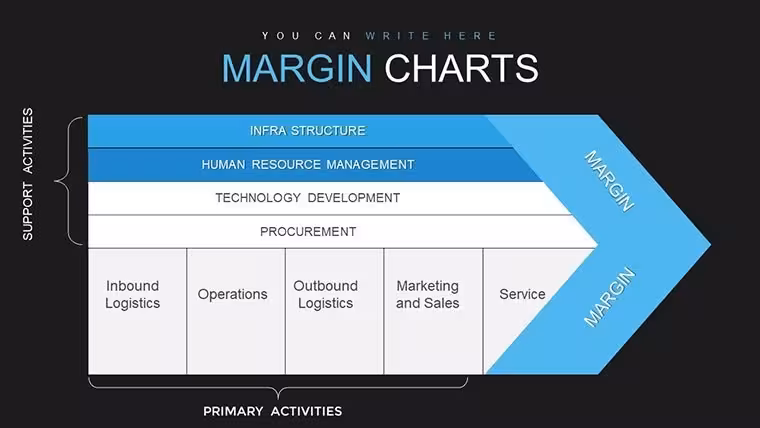 YOU CAN WRITE HERE

MARGIN CHARTS

SUPPORT ACTIVITIES

INFRA STRUCTURE

HUMAN RESOURCE MANAGEMENT

TECHNOLOGY DEVELOPMENT

PROCUREMENT

MARGIN

Inbound Logistics

Operations

Outbound Logistics

Marketing and Sales

Service

MARGIN

PRIMARY ACTIVITIES